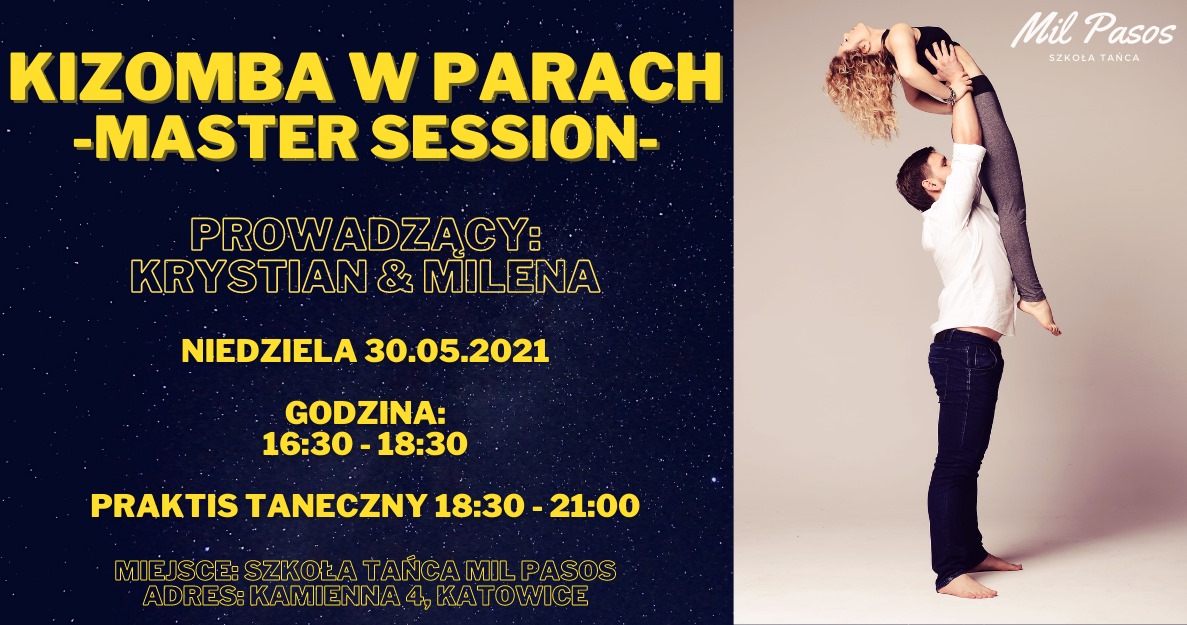 KIZOMBA W PARACH
-MASTER SESSION-

PROWADZĄCY:
KRYSTIAN & MILENA

NIEDZIELA 30.05.2021

GODZINA:
16:30 - 18:30

PRAKTIS TANECZNY 18:30 - 21:00

MIEJSCE: SZKOŁA TAŃCA MIL PASOS
ADRES: KAMIENNA 4, KATOWICE

Mil Pasos
SZKOŁA TAŃCA